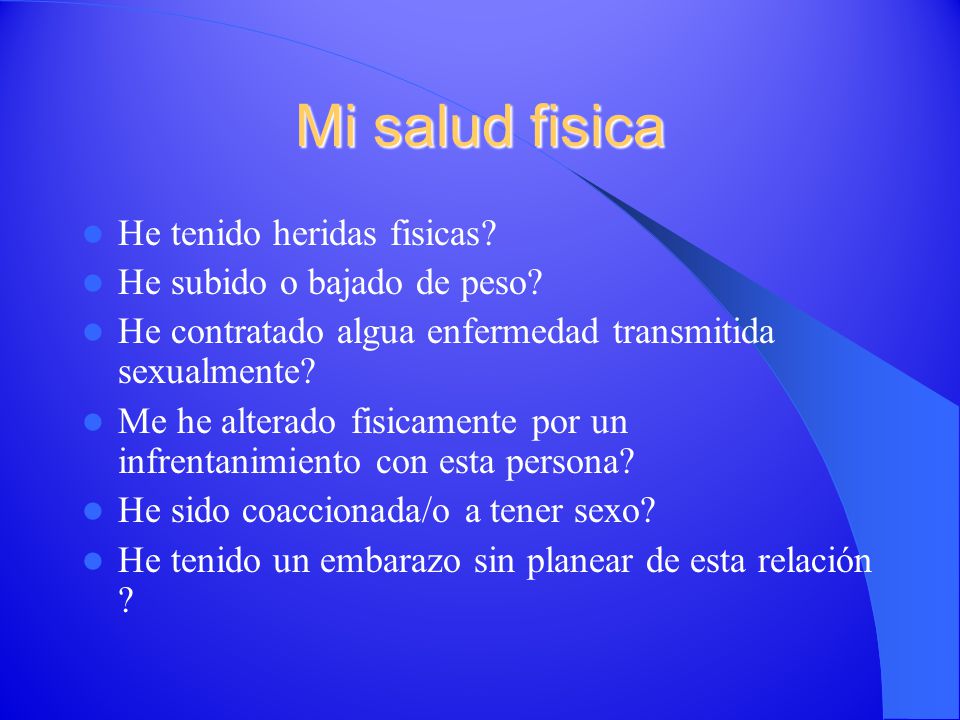 Mi salud fisica

- He tenido heridas fisicas?
- He subido o bajado de peso?
- He contratado algua enfermedad transmitida sexualmente?
- Me he alterado fisicamente por un infrentanimiento con esta persona?
- He sido coaccionada/o a tener sexo?
- He tenido un embarazo sin planear de esta relación ?